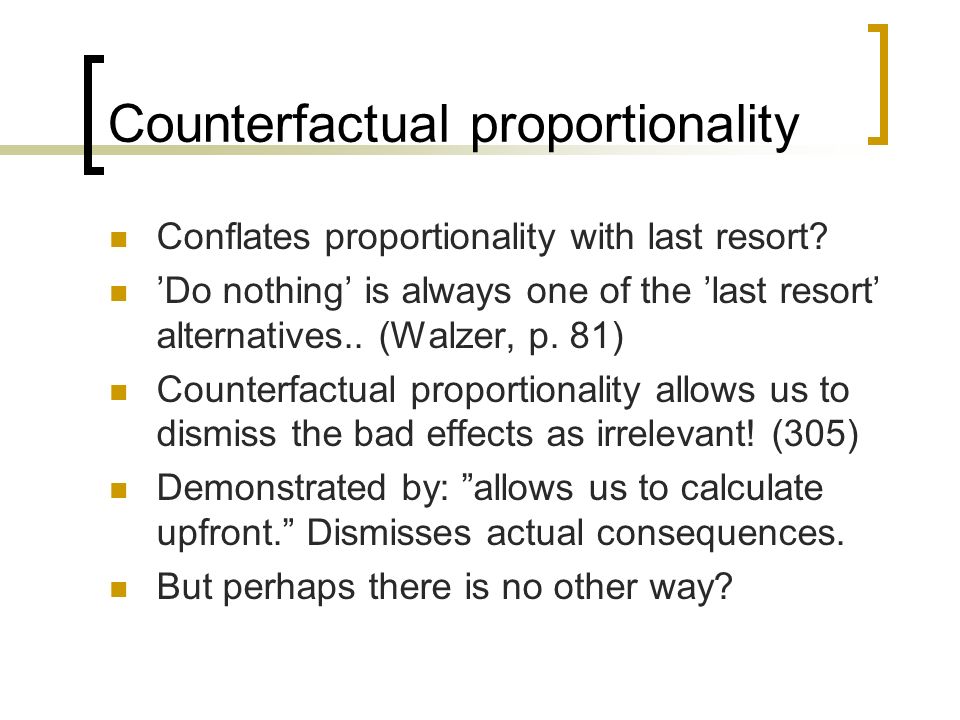 Counterfactual proportionality

- Conflates proportionality with last resort?
- ’Do nothing’ is always one of the ’last resort’ alternatives.. (Walzer, p. 81)
- Counterfactual proportionality allows us to dismiss the bad effects as irrelevant! (305)
- Demonstrated by: ”allows us to calculate upfront.” Dismisses actual consequences.
- But perhaps there is no other way?